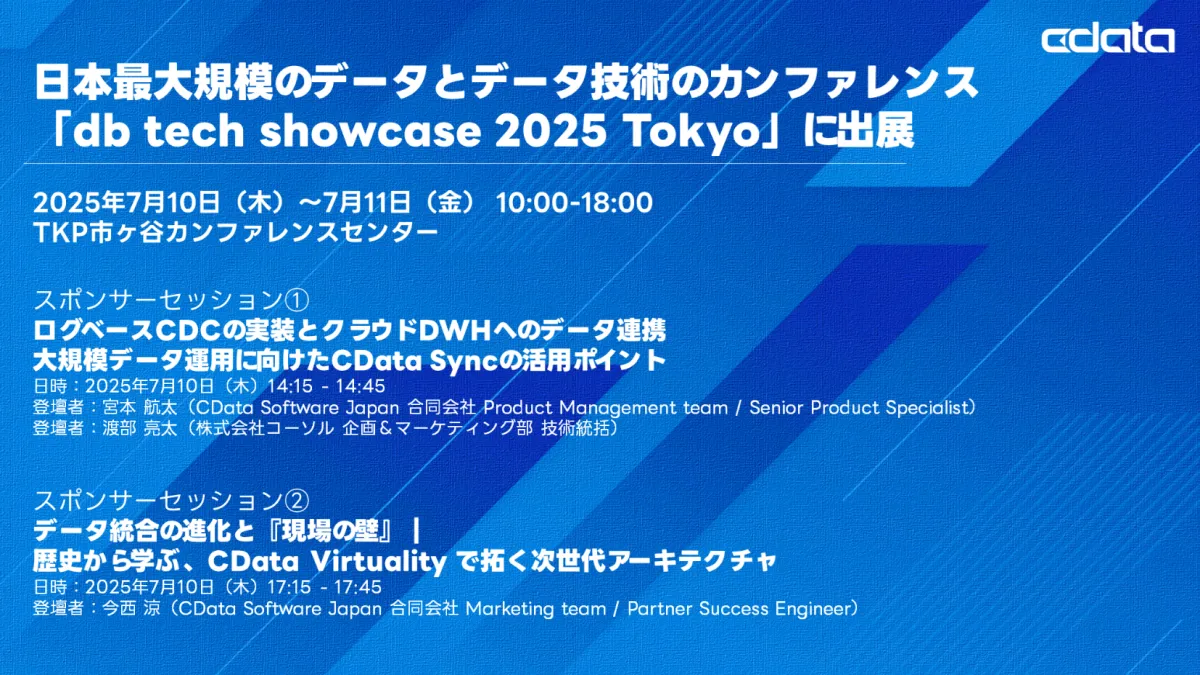 cdata

日本最大規模のデータとデータ技術のカンファレンス
「db tech showcase 2025 Tokyo」に出展

2025年7月10日（木）~7月11日（金） 10:00-18:00
TKP市ヶ谷カンファレンスセンター

スポンサーセッション①
ログベースCDCの実装とクラウドDWHへのデータ連携
大規模データ運用に向けたCData Syncの活用ポイント
日時：2025年7月10日（木）14:15 - 14:45
登壇者：宮本 航太（CData Software Japan 合同会社 Product Management team / Senior Product Specialist）
登壇者：渡部 亮太（株式会社コーソル 企画＆マーケティング部 技術統括）

スポンサーセッション②
データ統合の進化と『現場の壁』｜
歴史から学ぶ、CData Virtuality で拓く次世代アーキテクチャ
日時：2025年7月10日（木）17:15 - 17:45
登壇者：今西 涼（CData Software Japan 合同会社 Marketing team / Partner Success Engineer）